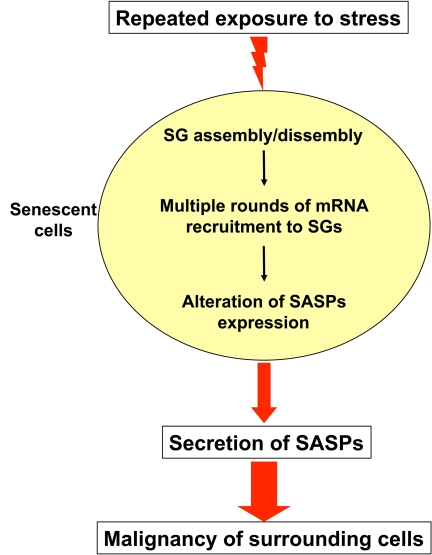 Repeated exposure to stress

Senescent cells

SG assembly/dissembly

Multiple rounds of mRNA recruitment to SGs

Alteration of SASPs expression

Secretion of SASPs

Malignancy of surrounding cells